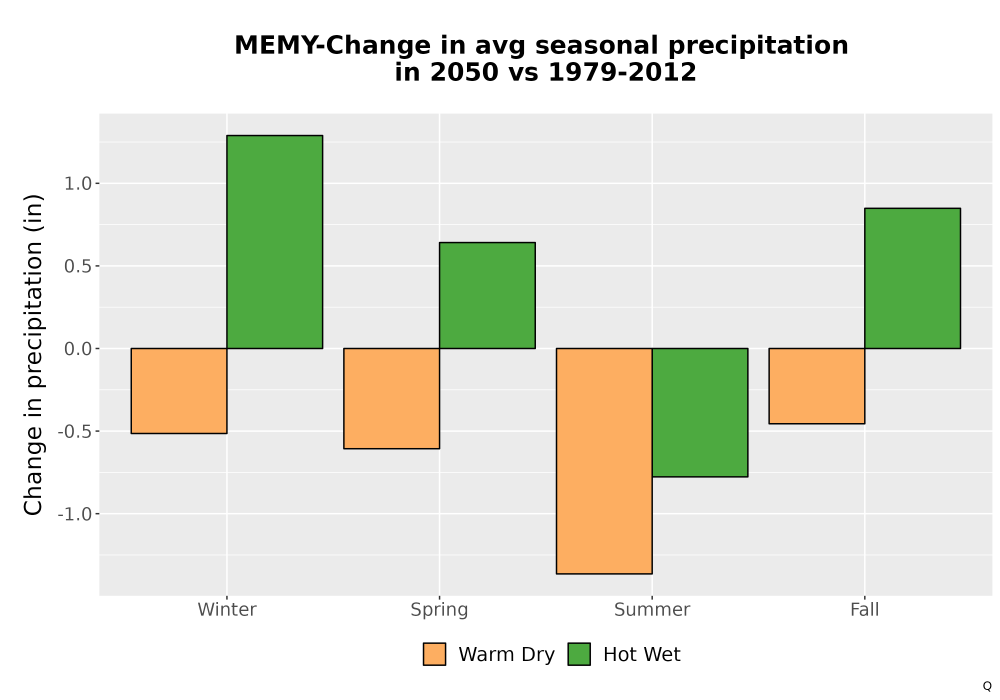 MEMY-Change in avg seasonal precipitation in 2050 vs 1979-2012

Change in precipitation (in)

1.0
0.5
0.0
-0.5
-1.0

Winter
Spring
Summer
Fall

Warm Dry
Hot Wet

Q